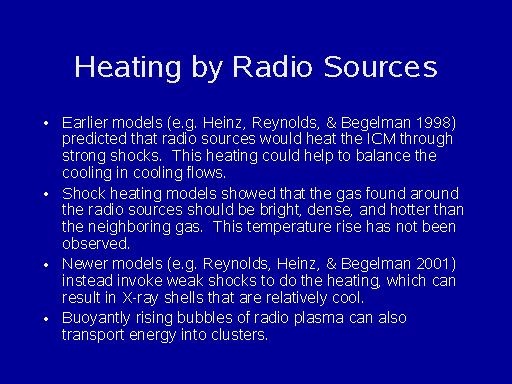 Heating by Radio Sources

• Earlier models (e.g. Heinz, Reynolds, & Begelman 1998) predicted that radio sources would heat the ICM through strong shocks. This heating could help to balance the cooling in cooling flows.

• Shock heating models showed that the gas found around the radio sources should be bright, dense, and hotter than the neighboring gas. This temperature rise has not been observed.

• Newer models (e.g. Reynolds, Heinz, & Begelman 2001) instead invoke weak shocks to do the heating, which can result in X-ray shells that are relatively cool.

• Buoyantly rising bubbles of radio plasma can also transport energy into clusters.